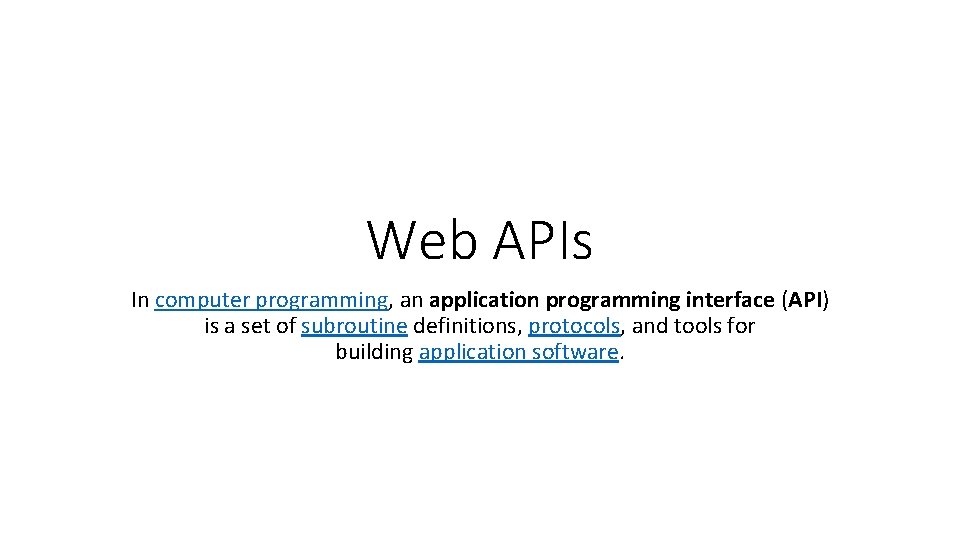 Web APIs

In computer programming, an application programming interface (API) is a set of subroutine definitions, protocols, and tools for building application software.